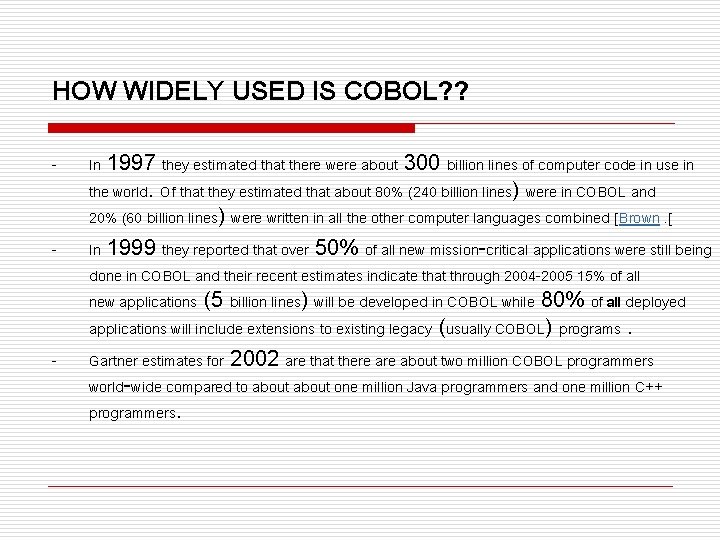 HOW WIDELY USED IS COBOL??

- In 1997 they estimated that there were about 300 billion lines of computer code in use in the world. Of that they estimated that about 80% (240 billion lines) were in COBOL and 20% (60 billion lines) were written in all the other computer languages combined [Brown .[

- In 1999 they reported that over 50% of all new mission-critical applications were still being done in COBOL and their recent estimates indicate that through 2004-2005 15% of all new applications (5 billion lines) will be developed in COBOL while 80% of all deployed applications will include extensions to existing legacy (usually COBOL) programs .

- Gartner estimates for 2002 are that there are about two million COBOL programmers world-wide compared to about about one million Java programmers and one million C++ programmers.